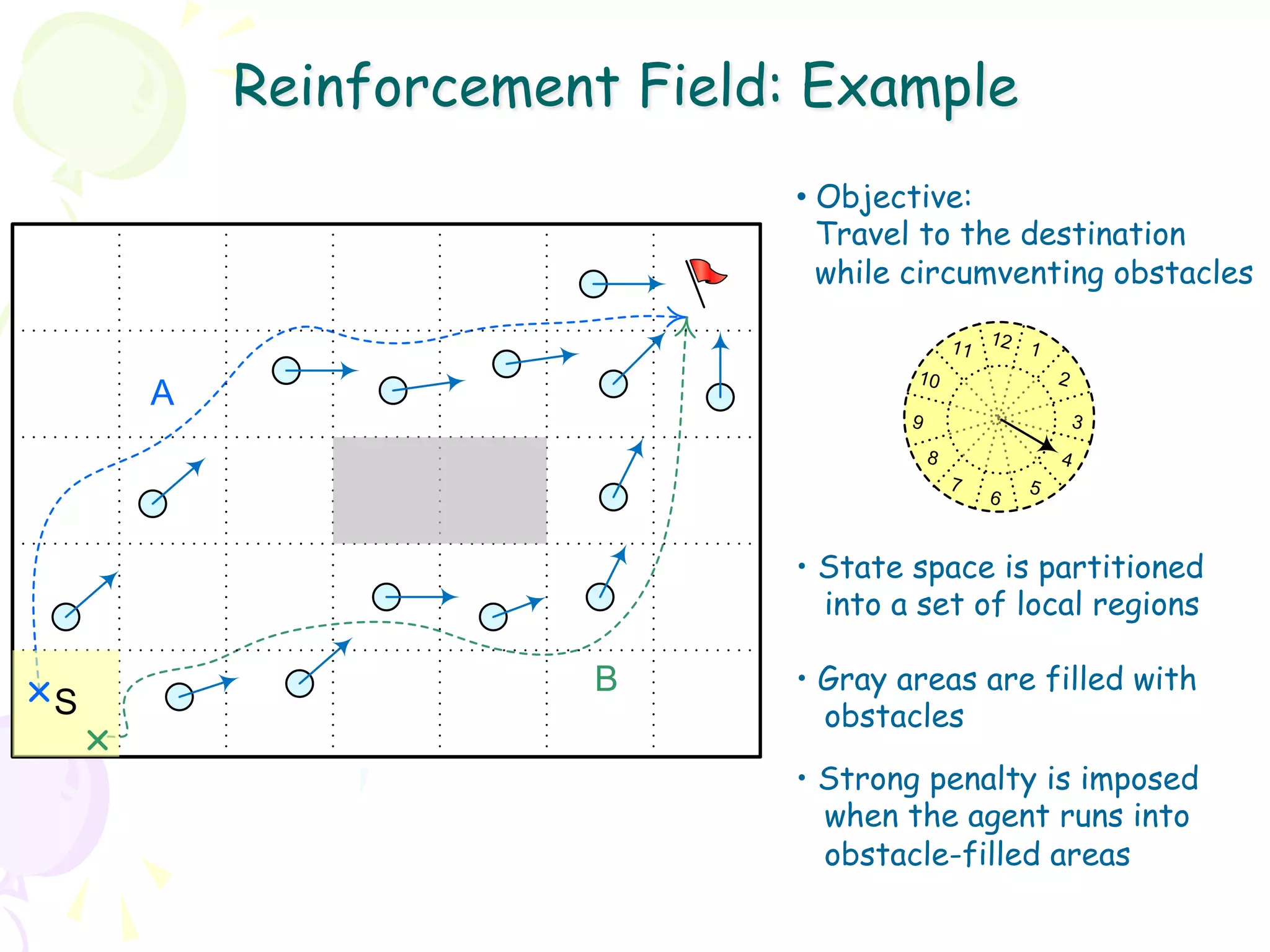 Reinforcement Field: Example

A

S

B

• Objective:
Travel to the destination while circumventing obstacles

12 1 2 3 4 5 6 7 8 9 10 11

• State space is partitioned into a set of local regions

• Gray areas are filled with obstacles

• Strong penalty is imposed when the agent runs into obstacle-filled areas